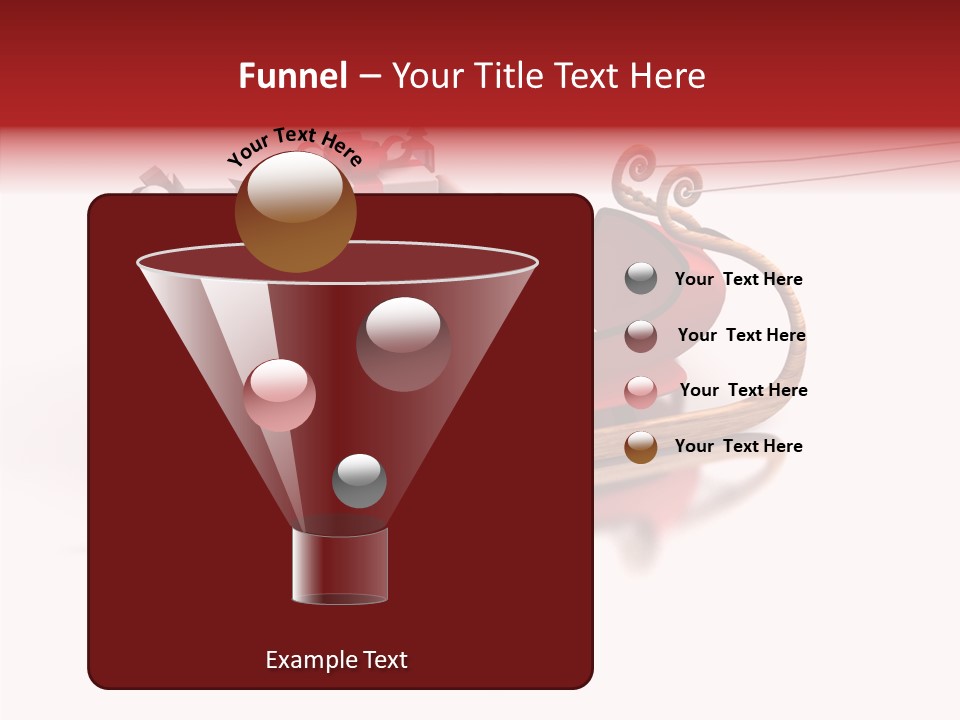 Funnel – Your Title Text Here

Your Text Here

Your Text Here

Your Text Here

Your Text Here

Your Text Here

Example Text